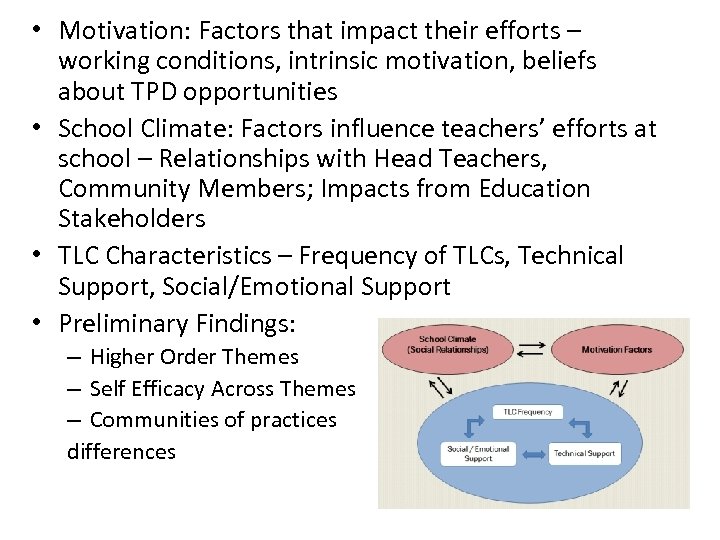 • Motivation: Factors that impact their efforts – working conditions, intrinsic motivation, beliefs about TPD opportunities

• School Climate: Factors influence teachers' efforts at school – Relationships with Head Teachers, Community Members; Impacts from Education Stakeholders

• TLC Characteristics – Frequency of TLCs, Technical Support, Social/Emotional Support

• Preliminary Findings:
– Higher Order Themes
– Self Efficacy Across Themes
– Communities of practices differences

School Climate (Social Relationships)

Motivation Factors

TLC Frequency

Social / Emotional Support

Technical Support